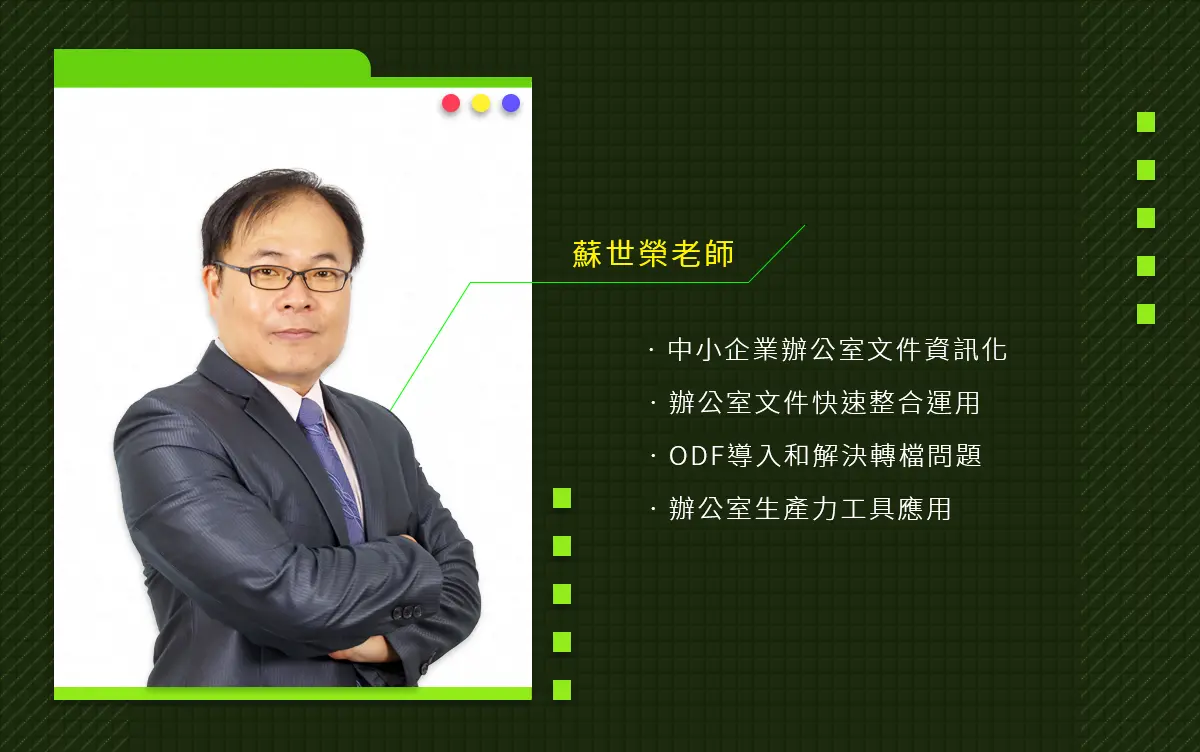 蘇世榮老師

· 中小企業辦公室文件資訊化
· 辦公室文件快速整合運用
· ODF導入和解決轉檔問題
· 辦公室生產力工具應用